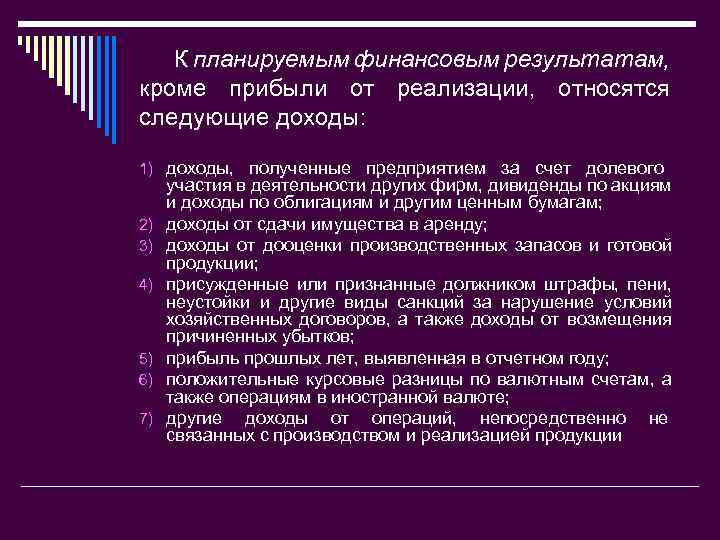 К планируемым финансовым результатам, кроме прибыли от реализации, относятся следующие доходы:

1) доходы, полученные предприятием за счет долевого участия в деятельности других фирм, дивиденды по акциям и доходы по облигациям и другим ценным бумагам;
2) доходы от сдачи имущества в аренду;
3) доходы от дооценки производственных запасов и готовой продукции;
4) присужденные или признанные должником штрафы, пени, неустойки и другие виды санкций за нарушение условий хозяйственных договоров, а также доходы от возмещения причиненных убытков;
5) прибыль прошлых лет, выявленная в отчетном году;
6) положительные курсовые разницы по валютным счетам, а также операциям в иностранной валюте;
7) другие доходы от операций, непосредственно не связанных с производством и реализацией продукции